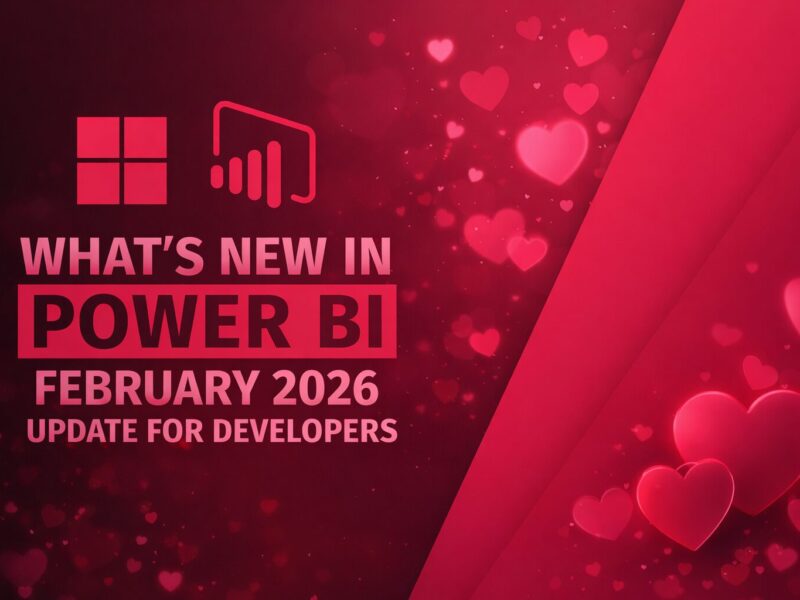 WHAT'S NEW IN
POWER BI
FEBRUARY 2026
UPDATE FOR DEVELOPERS